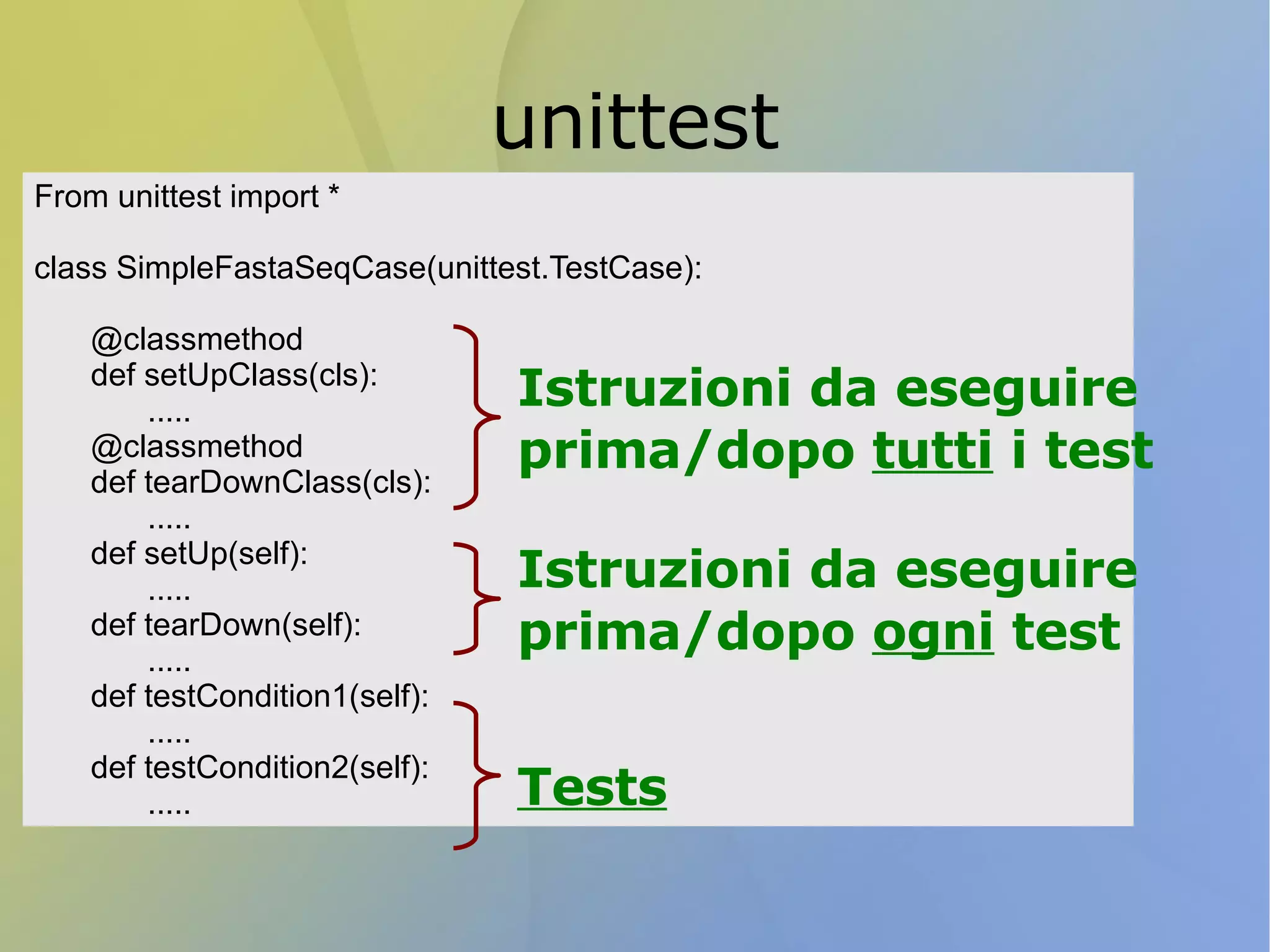 unittest

From unittest import *

class SimpleFastaSeqCase(unittest.TestCase):

@classmethod
def setUpClass(cls):
.....
@classmethod
def tearDownClass(cls):
.....
def setUp(self):
.....
def tearDown(self):
.....
def testCondition1(self):
.....
def testCondition2(self):
.....

Istruzioni da eseguire prima/dopo tutti i test

Istruzioni da eseguire prima/dopo ogni test

Tests